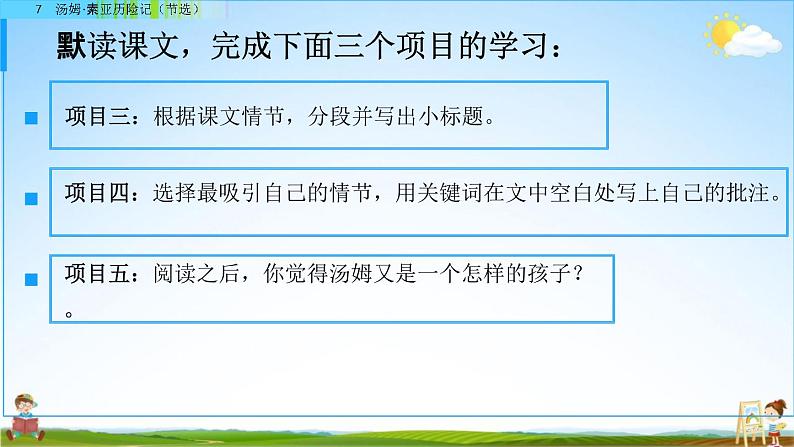 7 汤姆·索亚历险记（节选）

默读课文，完成下面三个项目的学习：

项目三：根据课文情节，分段并写出小标题。

项目四：选择最吸引自己的情节，用关键词在文中空白处写上自己的批注。

项目五：阅读之后，你觉得汤姆又是一个怎样的孩子？

。